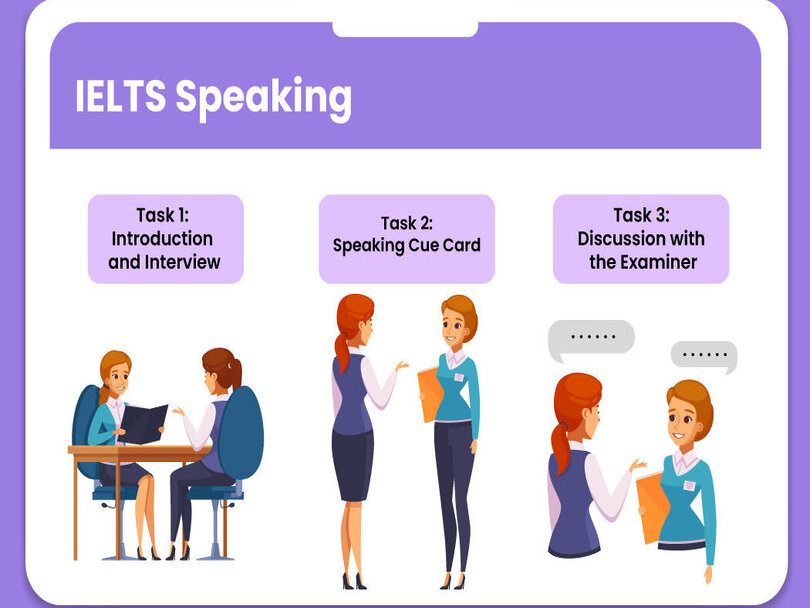 IELTS Speaking

Task 1:
Introduction and Interview

Task 2:
Speaking Cue Card

Task 3:
Discussion with the Examiner

......

......